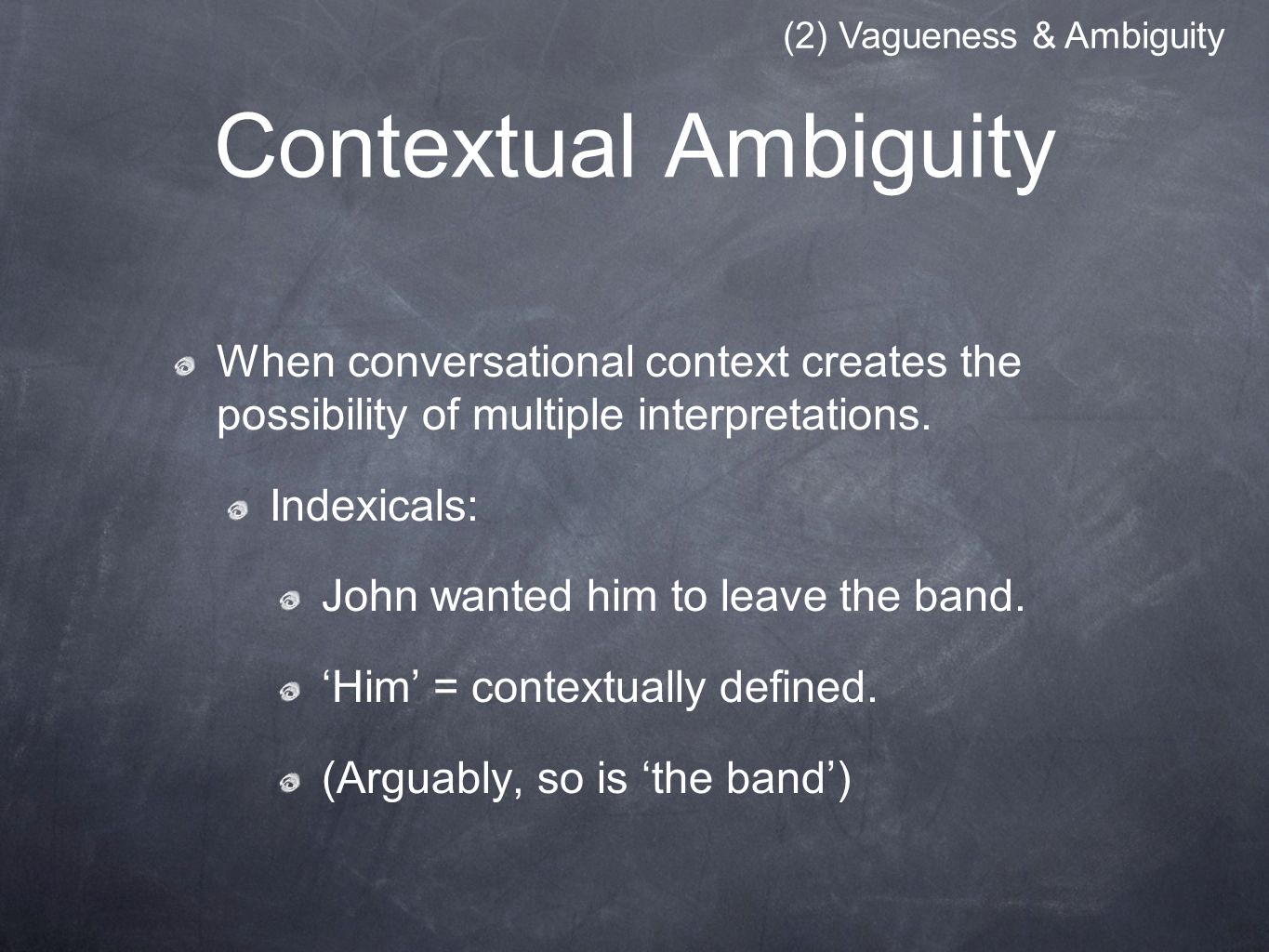 (2) Vagueness & Ambiguity

Contextual Ambiguity

When conversational context creates the possibility of multiple interpretations.

Indexicals:

John wanted him to leave the band.

‘Him’ = contextually defined.

(Arguably, so is ‘the band’)